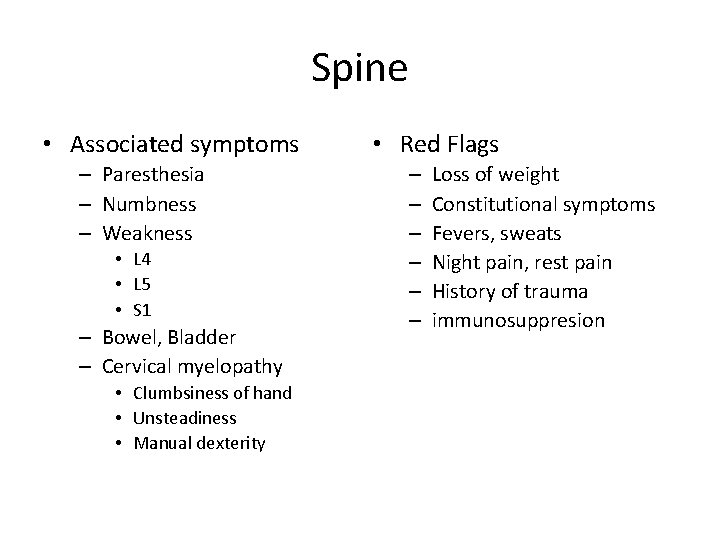 Spine

• Associated symptoms
  – Paresthesia
  – Numbness
  – Weakness
    • L4
    • L5
    • S1
  – Bowel, Bladder
  – Cervical myelopathy
    • Clumbsiness of hand
    • Unsteadiness
    • Manual dexterity

• Red Flags
  – Loss of weight
  – Constitutional symptoms
  – Fevers, sweats
  – Night pain, rest pain
  – History of trauma
  – immunosuppresion